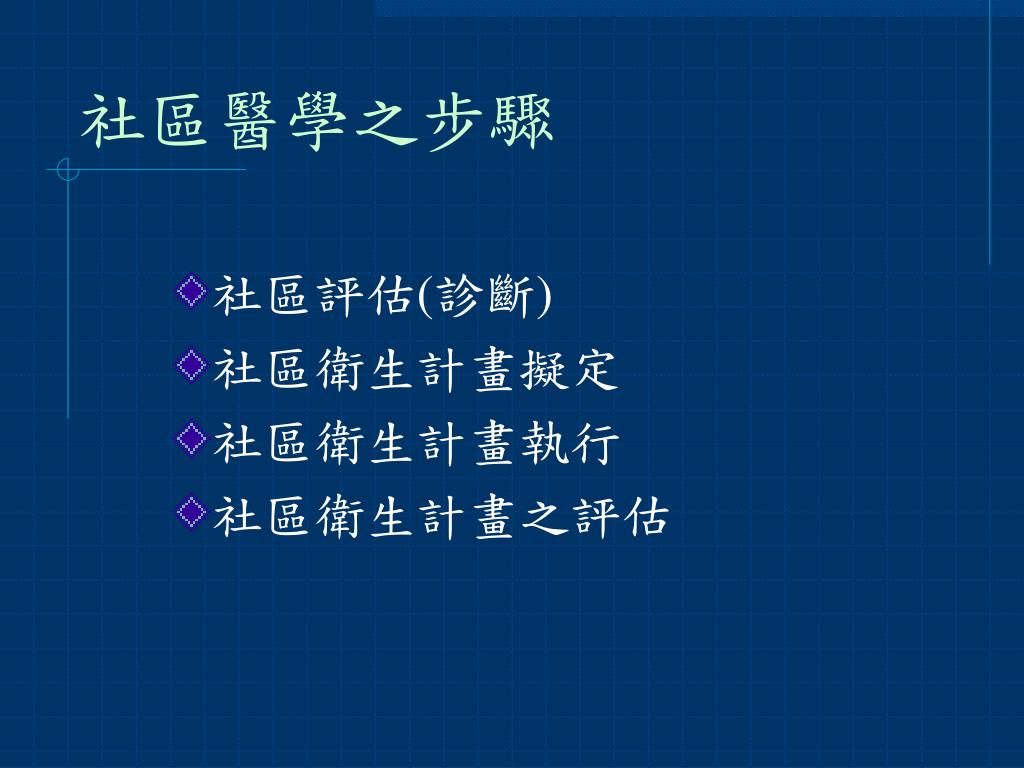 社區醫學之步驟

社區評估(診斷)
社區衛生計畫擬定
社區衛生計畫執行
社區衛生計畫之評估